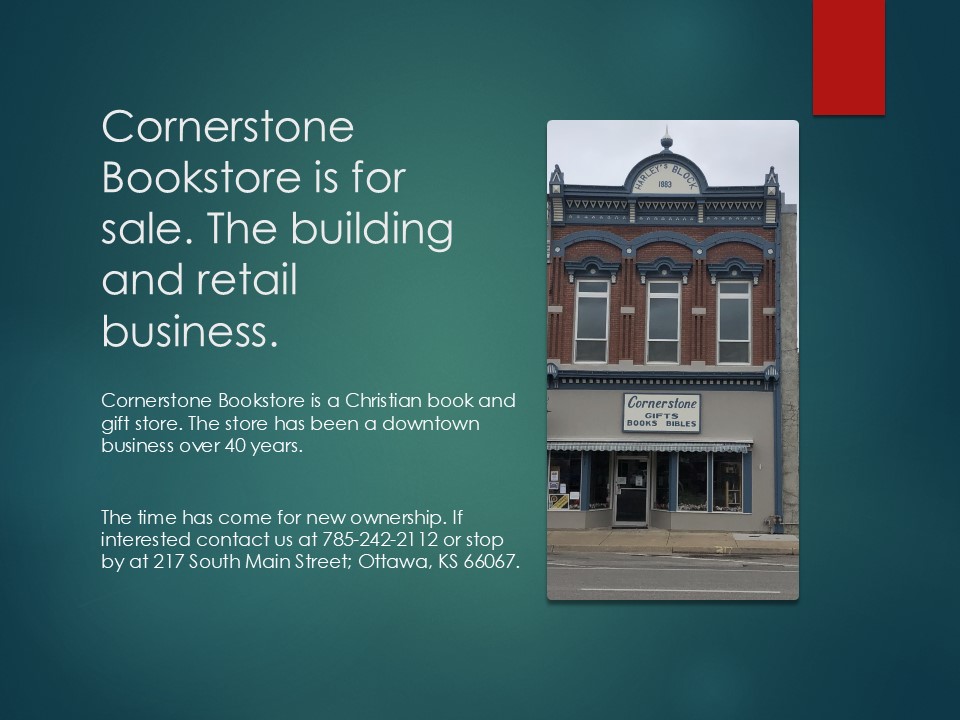 Cornerstone Bookstore is for sale. The building and retail business.

Cornerstone Bookstore is a Christian book and gift store. The store has been a downtown business over 40 years.

The time has come for new ownership. If interested contact us at 785-242-2112 or stop by at 217 South Main Street; Ottawa, KS 66067.

HARLEY'S BLOCK
1883

Cornerstone
GIFTS
BOOKS BIBLES